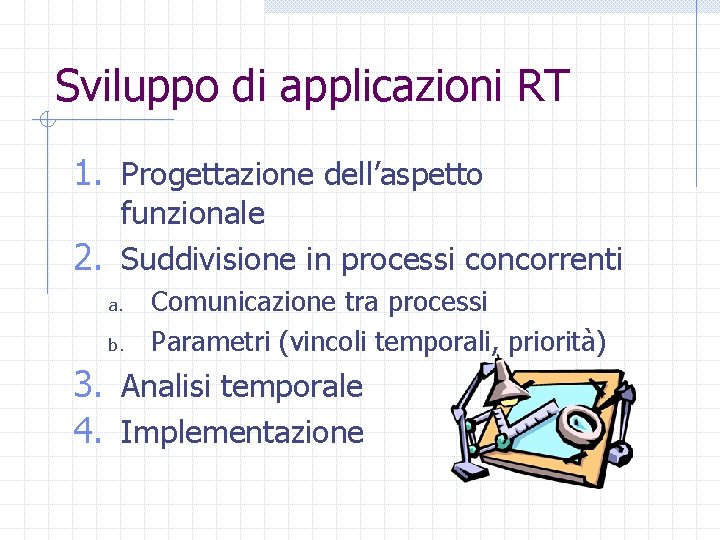 Sviluppo di applicazioni RT

1. Progettazione dell'aspetto funzionale
2. Suddivisione in processi concorrenti
   a. Comunicazione tra processi
   b. Parametri (vincoli temporali, priorità)
3. Analisi temporale
4. Implementazione